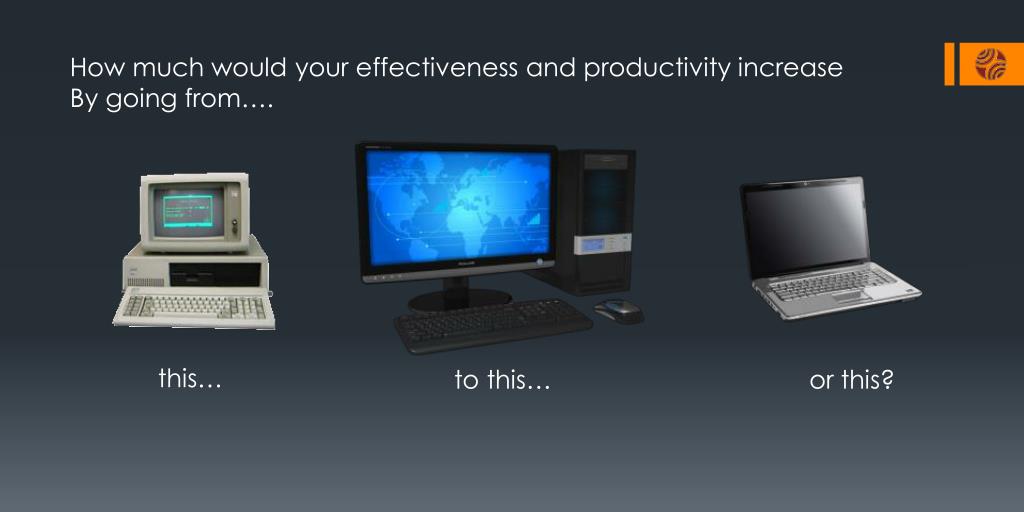 How much would your effectiveness and productivity increase
By going from….

this…

to this…

or this?